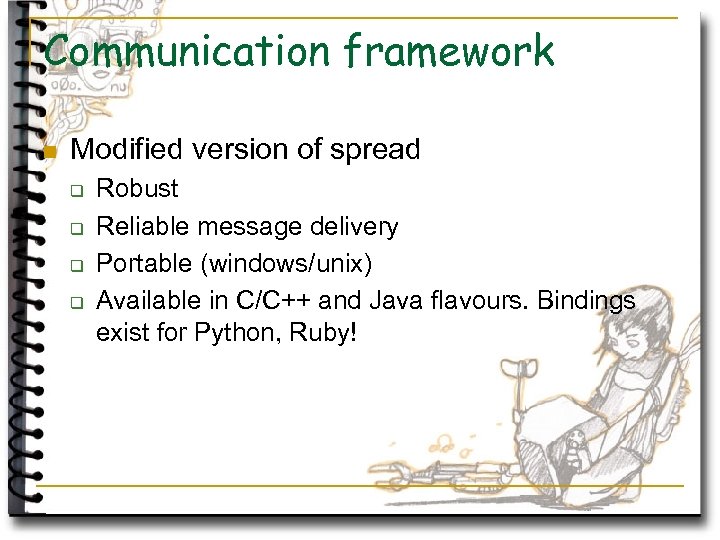 Communication framework

Modified version of spread

Robust

Reliable message delivery

Portable (windows/unix)

Available in C/C++ and Java flavours. Bindings exist for Python, Ruby!